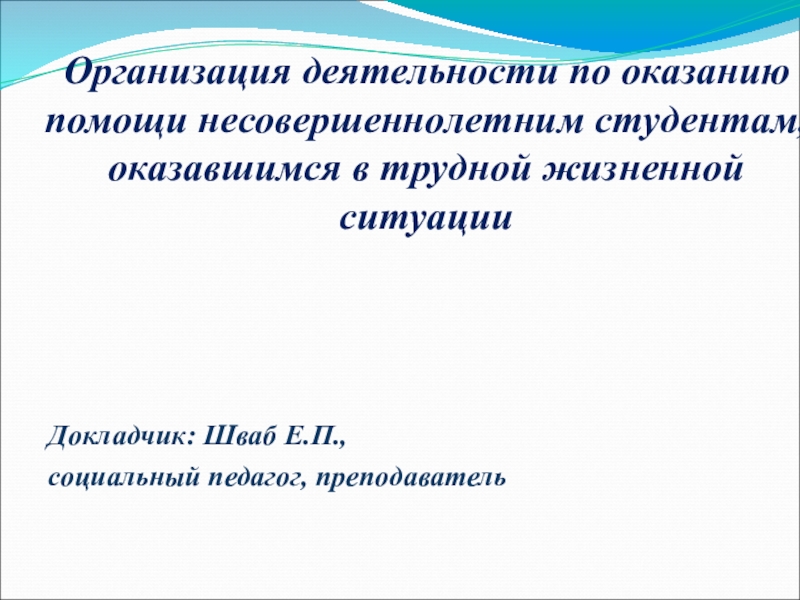 Организация деятельности по оказанию помощи несовершеннолетним студентам, оказавшимся в трудной жизненной ситуации

Докладчик: Шваб Е.П.,
социальный педагог, преподаватель